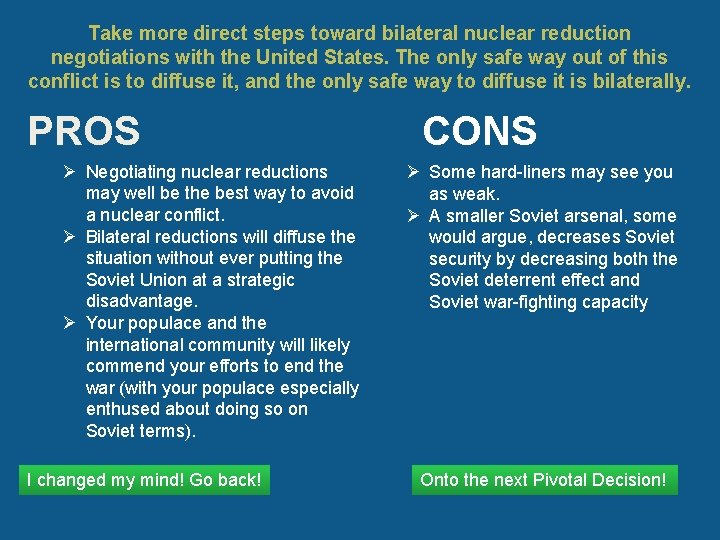 Take more direct steps toward bilateral nuclear reduction negotiations with the United States. The only safe way out of this conflict is to diffuse it, and the only safe way to diffuse it is bilaterally.

PROS

➢ Negotiating nuclear reductions may well be the best way to avoid a nuclear conflict.
➢ Bilateral reductions will diffuse the situation without ever putting the Soviet Union at a strategic disadvantage.
➢ Your populace and the international community will likely commend your efforts to end the war (with your populace especially enthused about doing so on Soviet terms).

CONS

➢ Some hard-liners may see you as weak.
➢ A smaller Soviet arsenal, some would argue, decreases Soviet security by decreasing both the Soviet deterrent effect and Soviet war-fighting capacity

I changed my mind! Go back!

Onto the next Pivotal Decision!